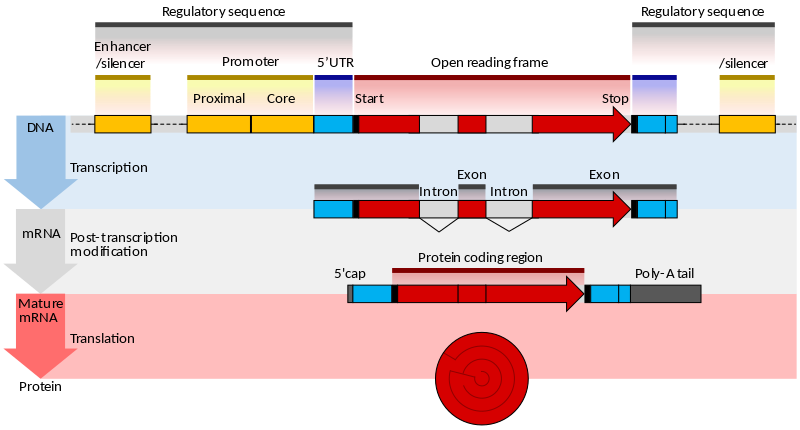 Regulatory sequence

Regulatory sequence

Enhancer /silencer

Promoter

5'UTR

Open reading frame

/silencer

Proximal

Core

Start

Stop

DNA

Transcription

Exon

Exon

Intron

Intron

mRNA

Post-transcription modification

Protein coding region

5'cap

Poly-A tail

Mature mRNA

Translation

Protein